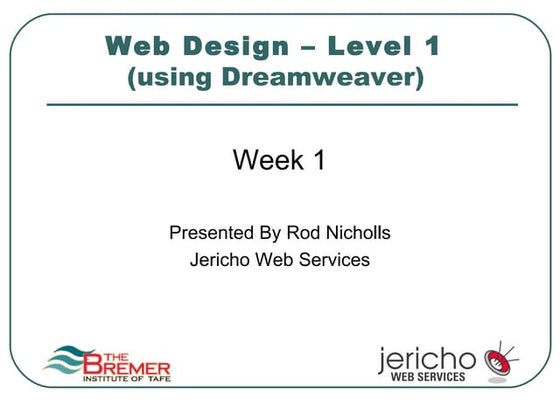 Web Design – Level 1
(using Dreamweaver)

Week 1

Presented By Rod Nicholls
Jericho Web Services

THE BREMER
INSTITUTE OF TAFE

jericho
WEB SERVICES